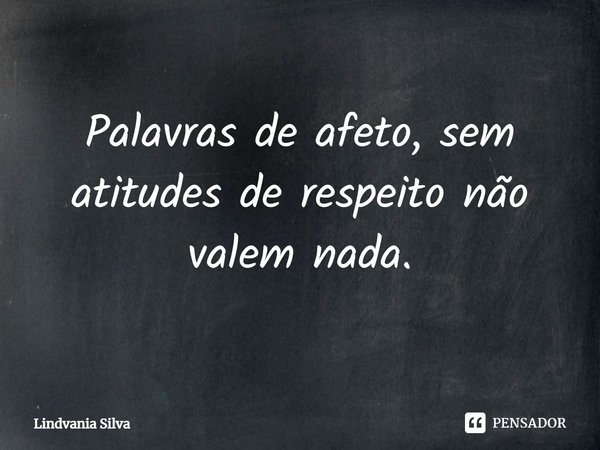 Palavras de afeto, sem atitudes de respeito não valem nada.

Lindvania Silva

PENSADOR